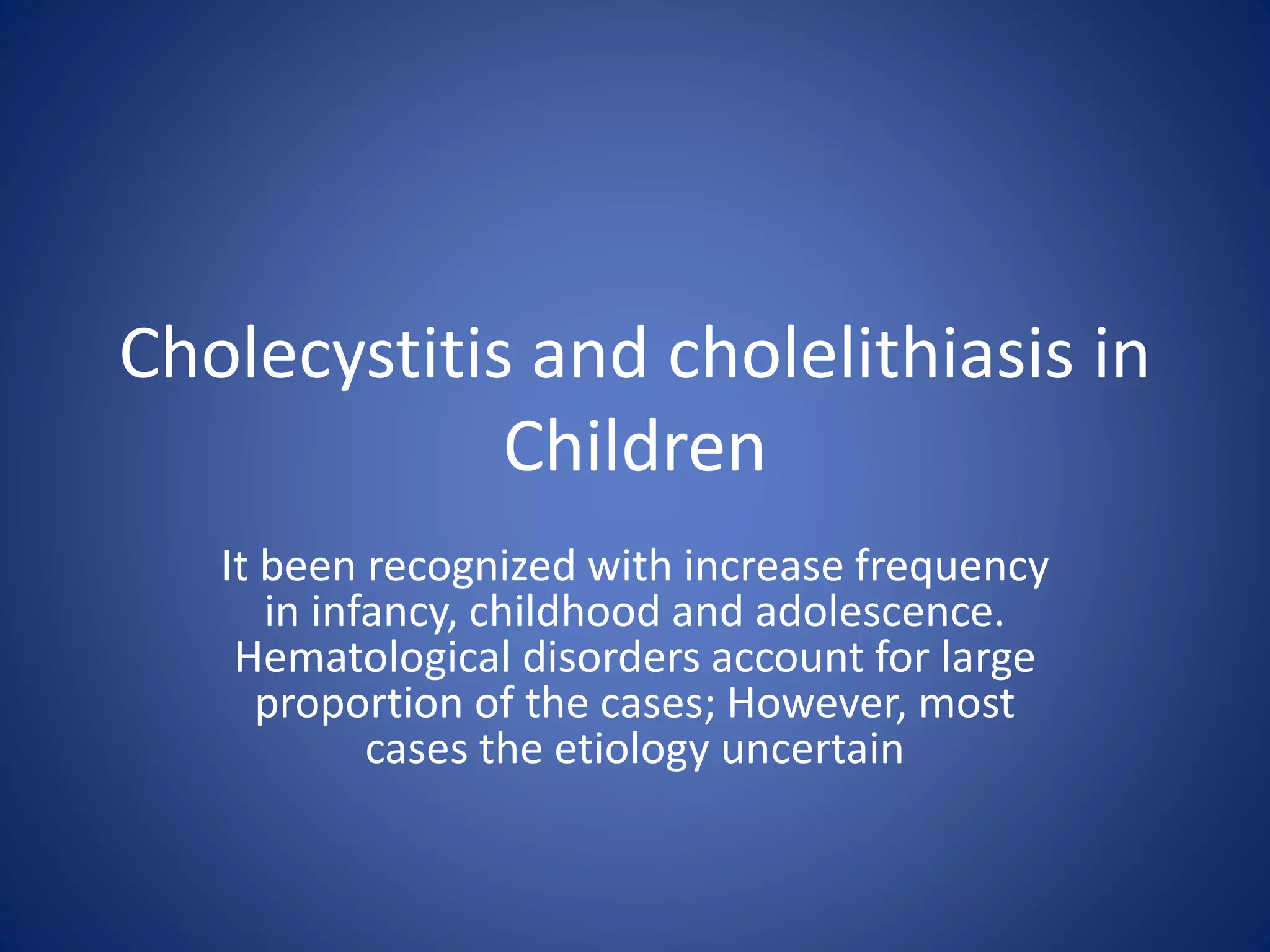 Cholecystitis and cholelithiasis in Children

It been recognized with increase frequency in infancy, childhood and adolescence. Hematological disorders account for large proportion of the cases; However, most cases the etiology uncertain